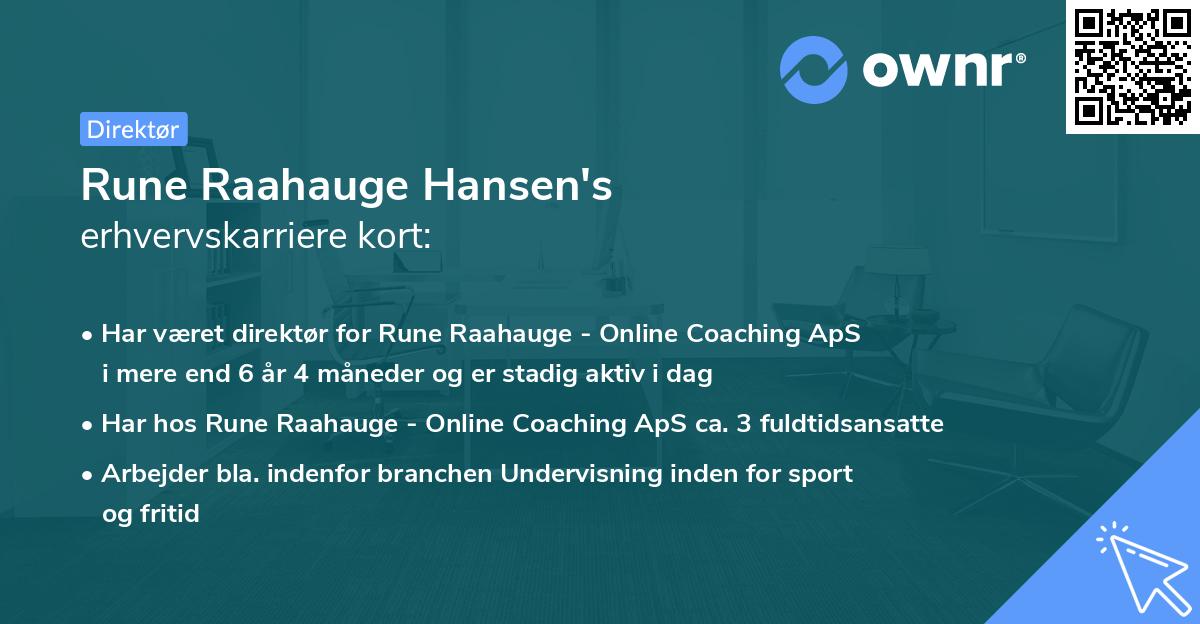 ownr®

Direktør

Rune Raahauge Hansen's
erhvervskarriere kort:

• Har været direktør for Rune Raahauge - Online Coaching ApS i mere end 6 år 4 måneder og er stadig aktiv i dag
• Har hos Rune Raahauge - Online Coaching ApS ca. 3 fuldtidsansatte
• Arbejder bla. indenfor branchen Undervisning inden for sport og fritid